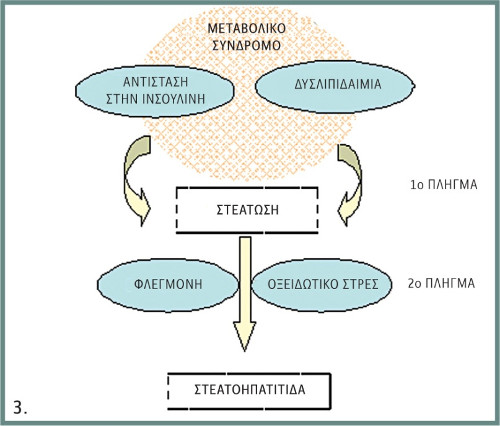 ΜΕΤΑΒΟΛΙΚΟ ΣΥΝΔΡΟΜΟ

ΑΝΤΙΣΤΑΣΗ ΣΤΗΝ ΙΝΣΟΥΛΙΝΗ

ΔΥΣΛΙΠΙΔΑΙΜΙΑ

1ο ΠΛΗΓΜΑ

ΣΤΕΑΤΩΣΗ

ΦΛΕΓΜΟΝΗ

ΟΞΕΙΔΩΤΙΚΟ ΣΤΡΕΣ

2ο ΠΛΗΓΜΑ

ΣΤΕΑΤΟΗΠΑΤΙΤΙΔΑ

3.